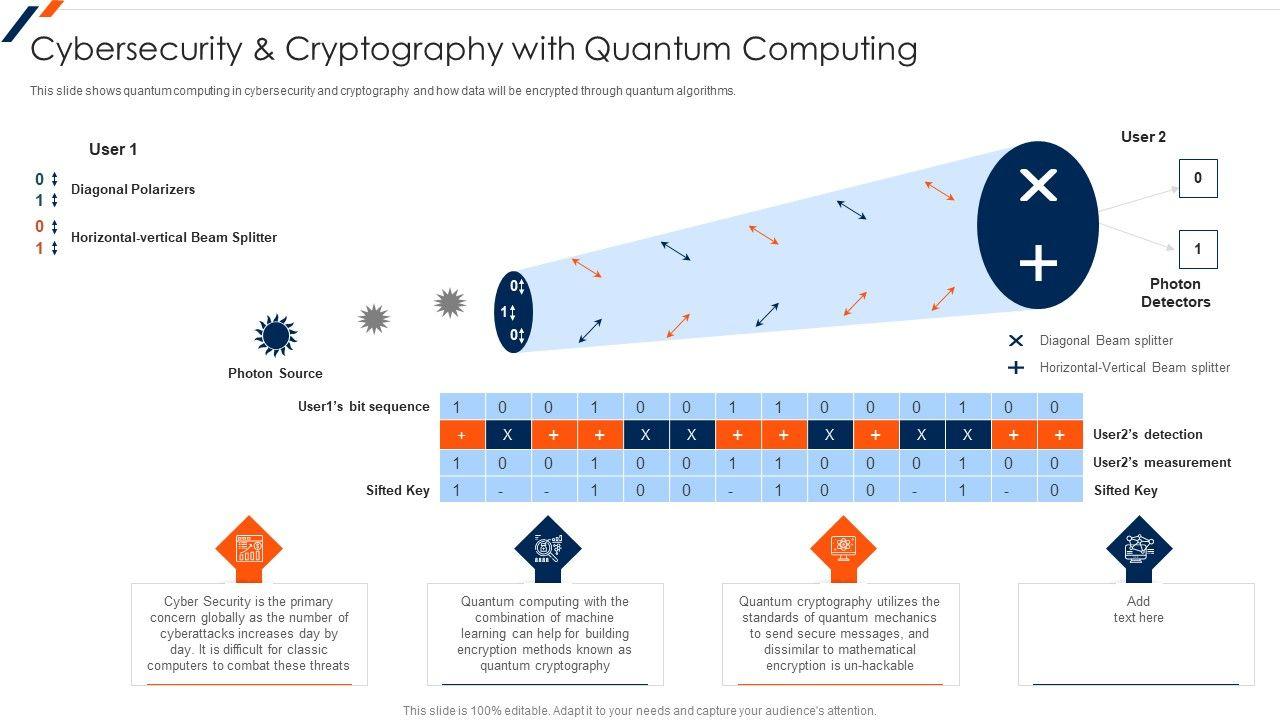 Cybersecurity & Cryptography with Quantum Computing

This slide shows quantum computing in cybersecurity and cryptography and how data will be encrypted through quantum algorithms.

User 1

0 1 Diagonal Polarizers

0 1 Horizontal-vertical Beam Splitter

Photon Source

0 1 0

User 2

0

1

Photon Detectors

Diagonal Beam splitter

Horizontal-Vertical Beam splitter

| User1's bit sequence | 1 | 0 | 0 | 1 | 0 | 0 | 1 | 1 | 0 | 0 | 0 | 1 | 0 | 0 | |
|---|---|---|---|---|---|---|---|---|---|---|---|---|---|---|---|
| | + | X | + | + | X | X | + | + | X | + | X | X | + | + | User2's detection |
| | 1 | 0 | 0 | 1 | 0 | 0 | 1 | 1 | 0 | 0 | 0 | 1 | 0 | 0 | User2's measurement |
| Sifted Key | 1 | - | - | 1 | 0 | 0 | - | 1 | 0 | 0 | - | 1 | - | 0 | Sifted Key |

Cyber Security is the primary concern globally as the number of cyberattacks increases day by day. It is difficult for classic computers to combat these threats

Quantum computing with the combination of machine learning can help for building encryption methods known as quantum cryptography

Quantum cryptography utilizes the standards of quantum mechanics to send secure messages, and dissimilar to mathematical encryption is un-hackable

Add text here

This slide is 100% editable. Adapt it to your needs and capture your audience's attention.